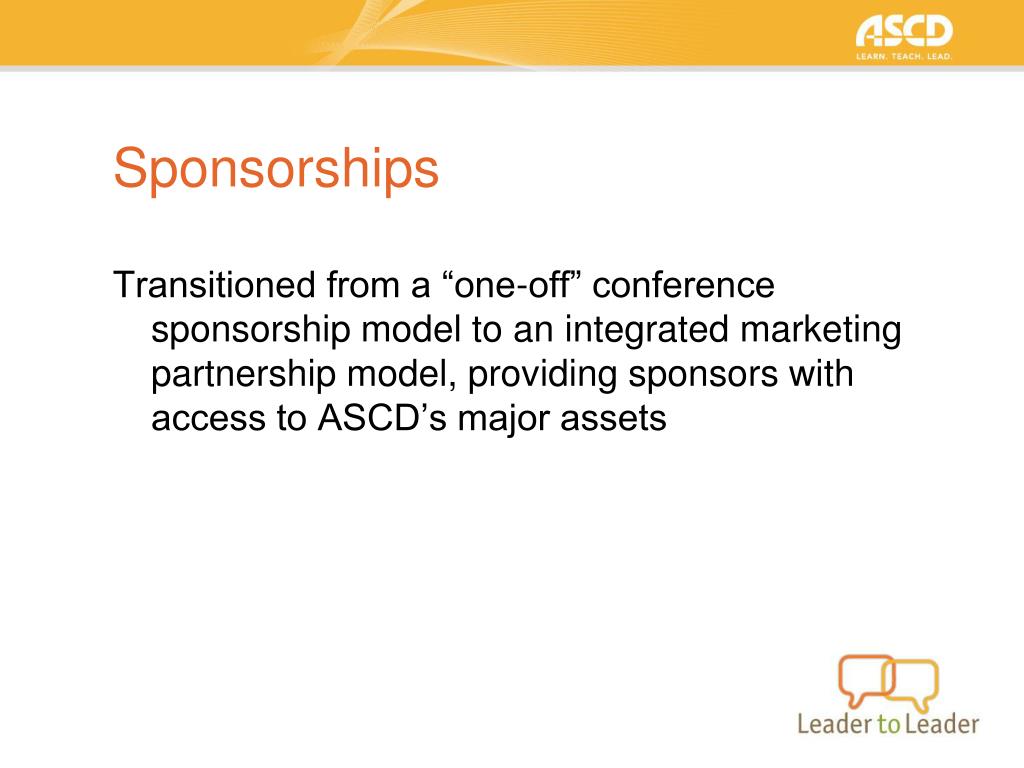 ASCD
LEARN. TEACH. LEAD.

Sponsorships

Transitioned from a “one-off” conference sponsorship model to an integrated marketing partnership model, providing sponsors with access to ASCD’s major assets

Leader to Leader